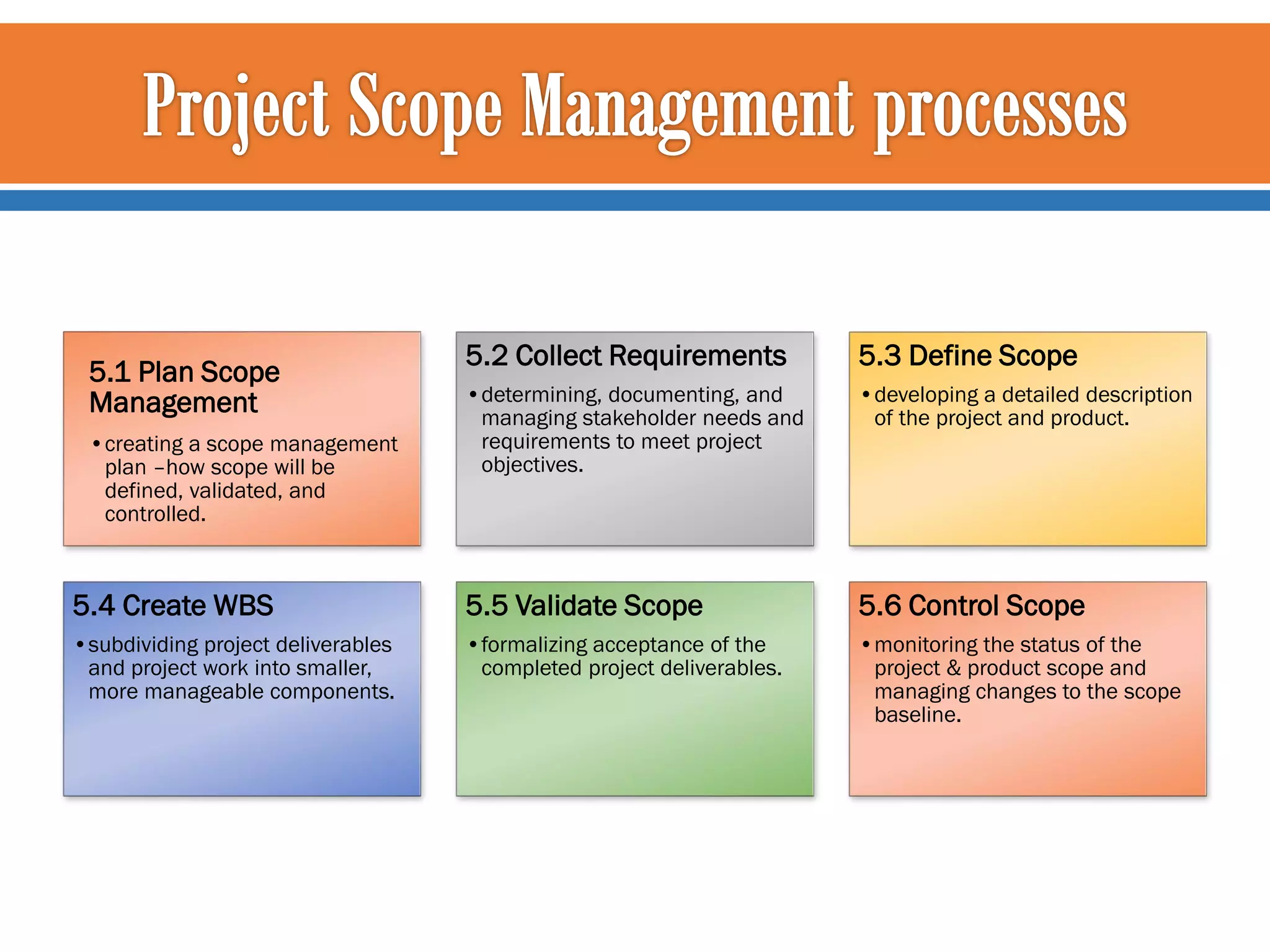 Project Scope Management processes

5.1 Plan Scope Management

• creating a scope management plan –how scope will be defined, validated, and controlled.

5.2 Collect Requirements

• determining, documenting, and managing stakeholder needs and requirements to meet project objectives.

5.3 Define Scope

• developing a detailed description of the project and product.

5.4 Create WBS

• subdividing project deliverables and project work into smaller, more manageable components.

5.5 Validate Scope

• formalizing acceptance of the completed project deliverables.

5.6 Control Scope

• monitoring the status of the project & product scope and managing changes to the scope baseline.